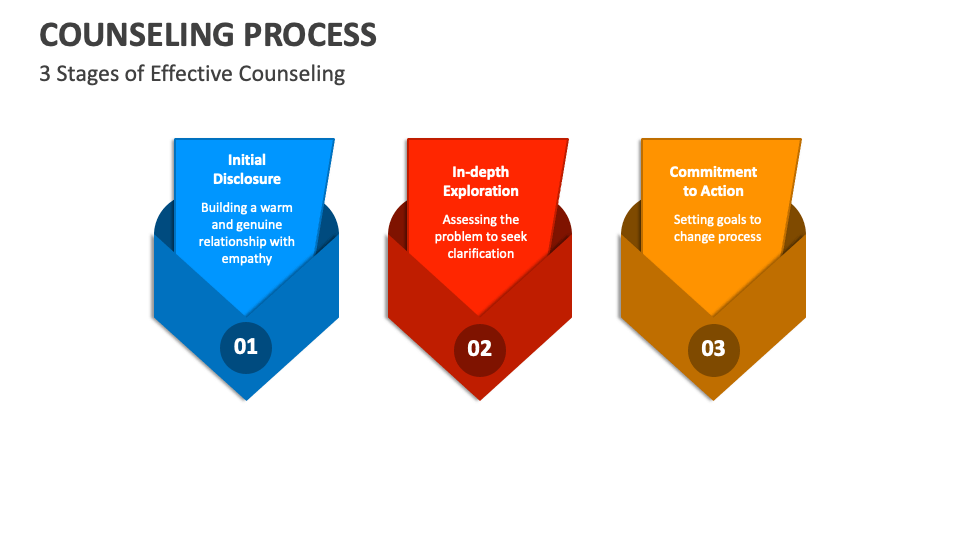 COUNSELING PROCESS

3 Stages of Effective Counseling

Initial Disclosure

Building a warm and genuine relationship with empathy

01

In-depth Exploration

Assessing the problem to seek clarification

02

Commitment to Action

Setting goals to change process

03